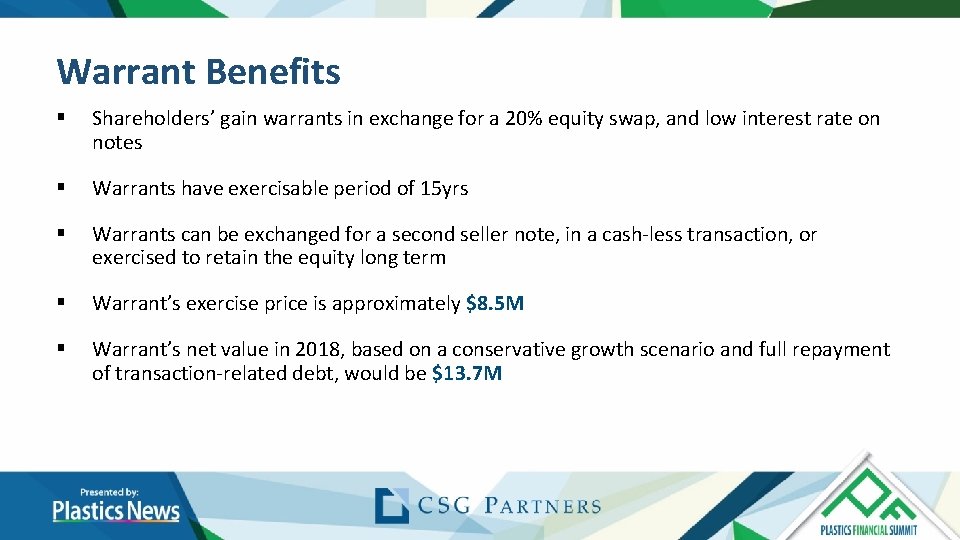 Warrant Benefits

• Shareholders' gain warrants in exchange for a 20% equity swap, and low interest rate on notes

• Warrants have exercisable period of 15yrs

• Warrants can be exchanged for a second seller note, in a cash-less transaction, or exercised to retain the equity long term

• Warrant's exercise price is approximately $8.5M

• Warrant's net value in 2018, based on a conservative growth scenario and full repayment of transaction-related debt, would be $13.7M

Presented by:
Plastics News

CSG PARTNERS

PLASTICS FINANCIAL SUMMIT